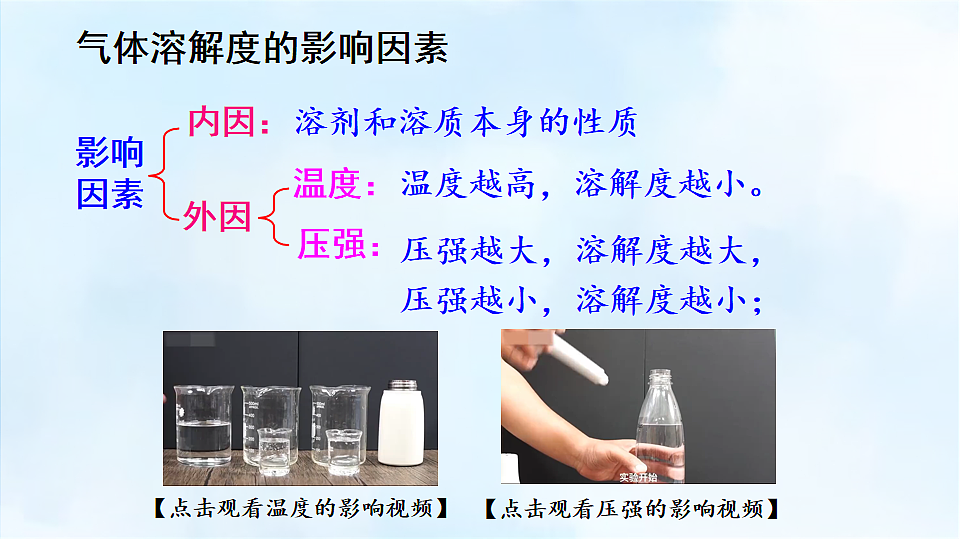 气体溶解度的影响因素

影响因素

内因：溶剂和溶质本身的性质

外因

温度：温度越高，溶解度越小。

压强：压强越大，溶解度越大，
压强越小，溶解度越小；

实验开始

【点击观看温度的影响视频】 【点击观看压强的影响视频】